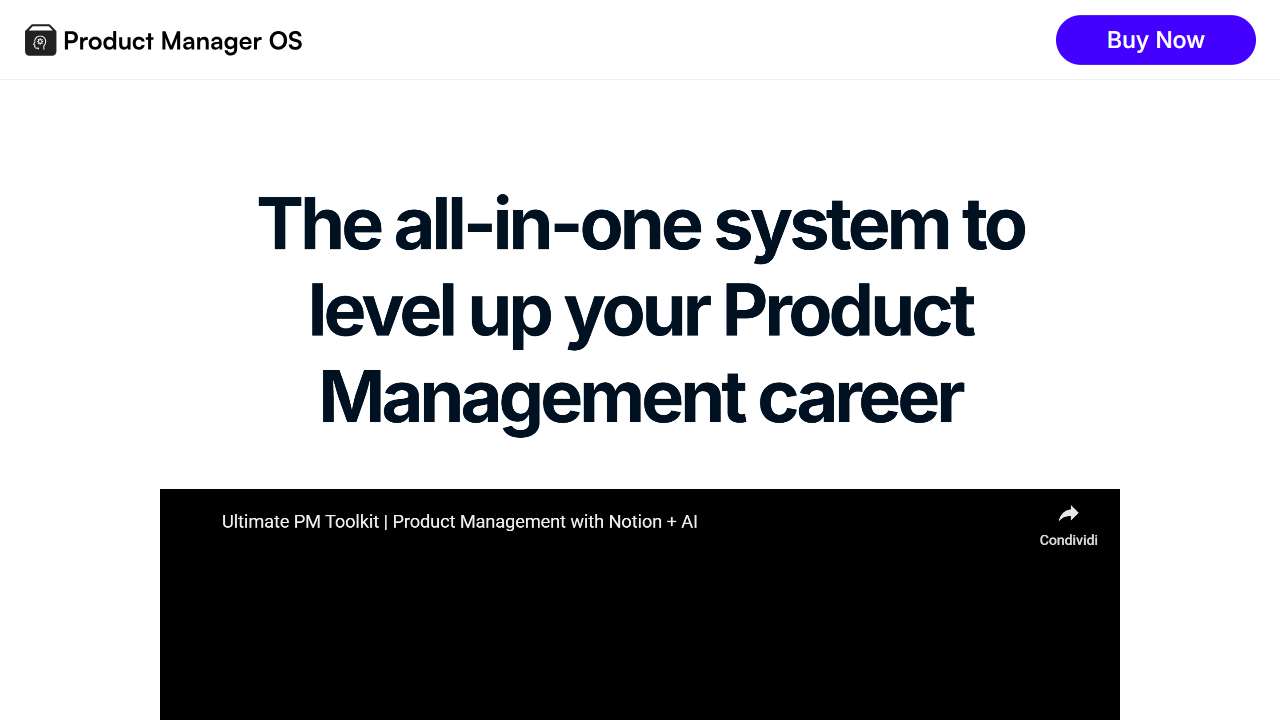 Product Manager OS

Buy Now

The all-in-one system to level up your Product Management career

Ultimate PM Toolkit | Product Management with Notion + AI

Condividi